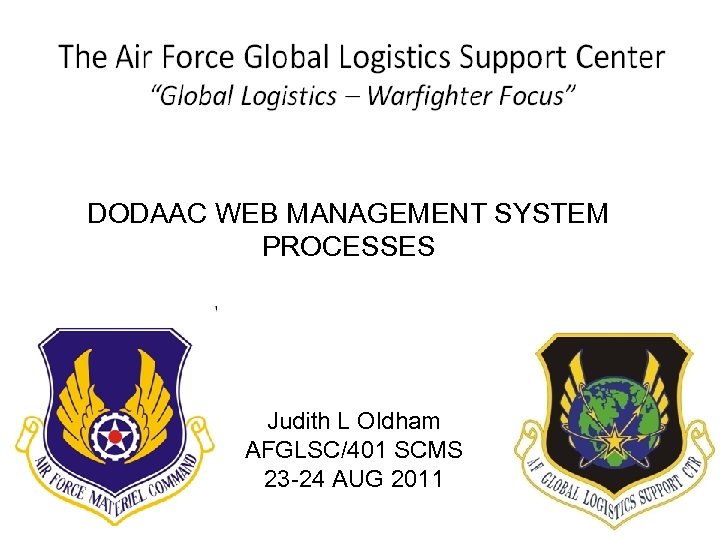 The Air Force Global Logistics Support Center
"Global Logistics – Warfighter Focus"

DODAAC WEB MANAGEMENT SYSTEM PROCESSES

AIR FORCE MATERIEL COMMAND

Judith L Oldham
AFGLSC/401 SCMS
23-24 AUG 2011

AF GLOBAL LOGISTICS SUPPORT CTR